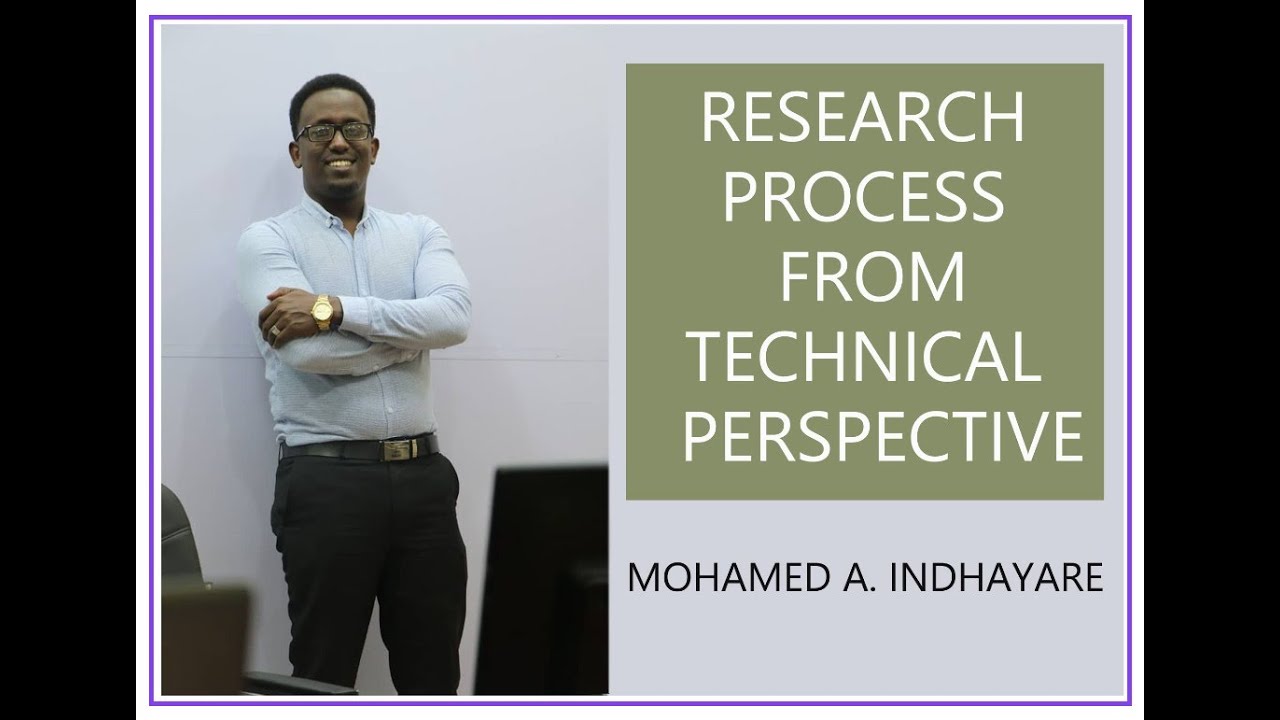 RESEARCH PROCESS FROM TECHNICAL PERSPECTIVE

MOHAMED A. INDHAYARE